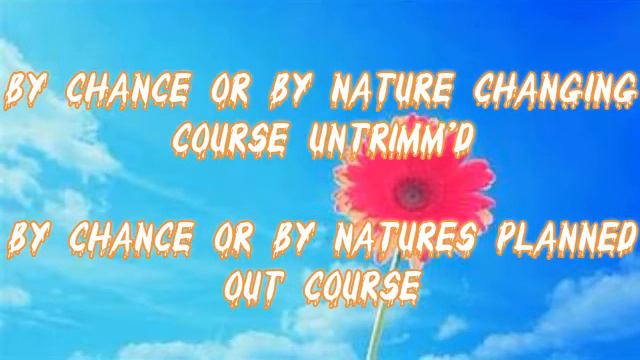 BY CHANCE OR BY NATURE CHANGING COURSE UNTRIMM'D

BY CHANCE OR BY NATURES PLANNED OUT COURSE